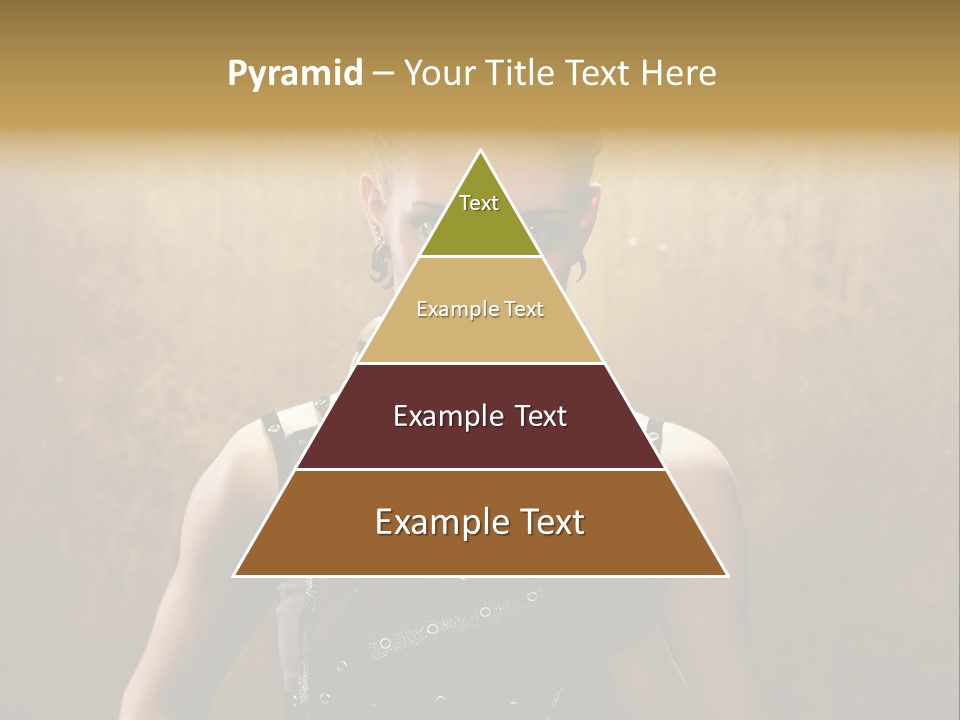 Pyramid – Your Title Text Here

Text

Example Text

Example Text

Example Text